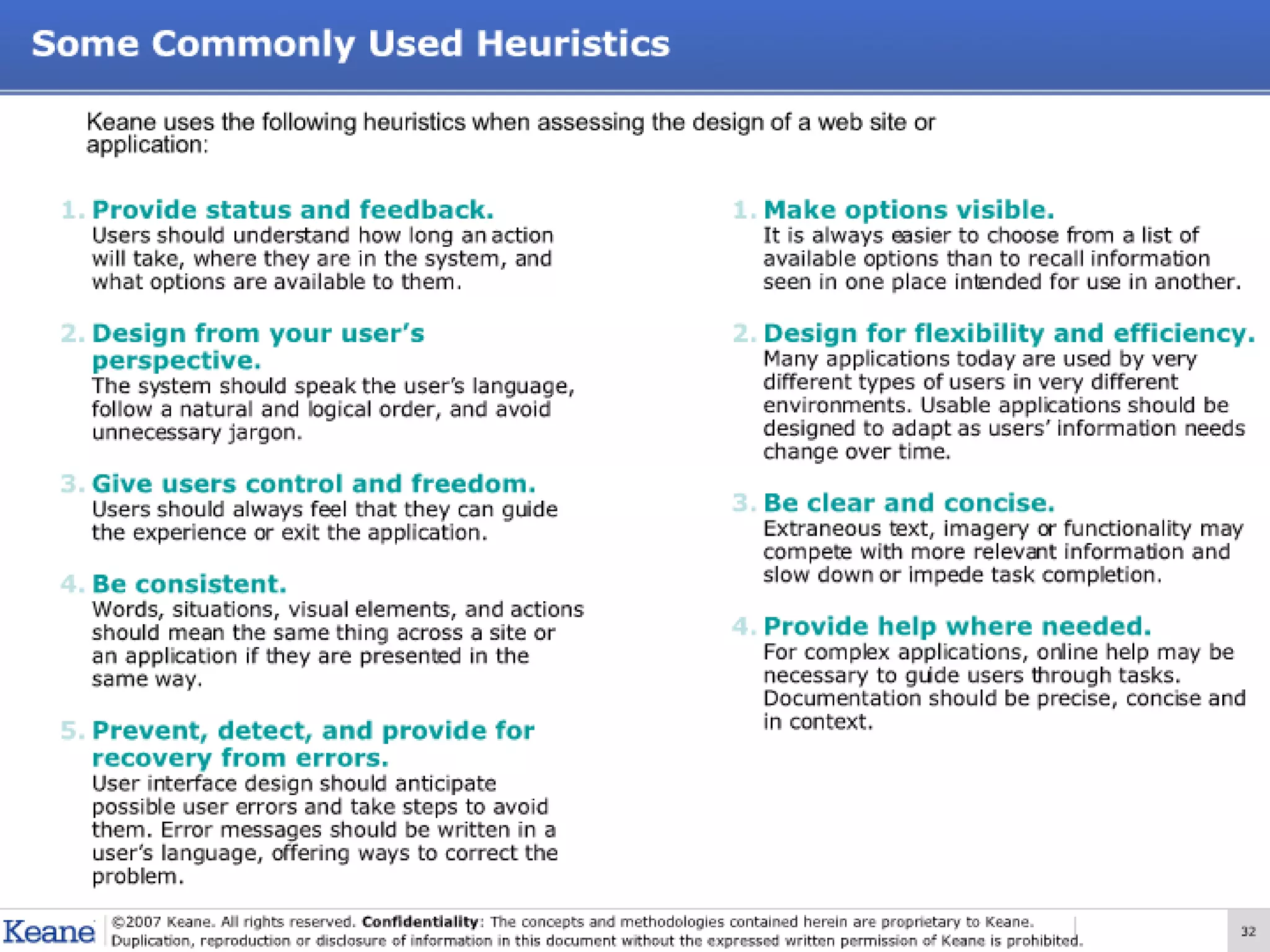 Some Commonly Used Heuristics

Keane uses the following heuristics when assessing the design of a web site or application:

1. Provide status and feedback.
Users should understand how long an action will take, where they are in the system, and what options are available to them.

2. Design from your user's perspective.
The system should speak the user's language, follow a natural and logical order, and avoid unnecessary jargon.

3. Give users control and freedom.
Users should always feel that they can guide the experience or exit the application.

4. Be consistent.
Words, situations, visual elements, and actions should mean the same thing across a site or an application if they are presented in the same way.

5. Prevent, detect, and provide for recovery from errors.
User interface design should anticipate possible user errors and take steps to avoid them. Error messages should be written in a user's language, offering ways to correct the problem.

1. Make options visible.
It is always easier to choose from a list of available options than to recall information seen in one place intended for use in another.

2. Design for flexibility and efficiency.
Many applications today are used by very different types of users in very different environments. Usable applications should be designed to adapt as users' information needs change over time.

3. Be clear and concise.
Extraneous text, imagery or functionality may compete with more relevant information and slow down or impede task completion.

4. Provide help where needed.
For complex applications, online help may be necessary to guide users through tasks. Documentation should be precise, concise and in context.

Keane ©2007 Keane. All rights reserved. Confidentiality: The concepts and methodologies contained herein are proprietary to Keane. Duplication, reproduction or disclosure of information in this document without the expressed written permission of Keane is prohibited.

32